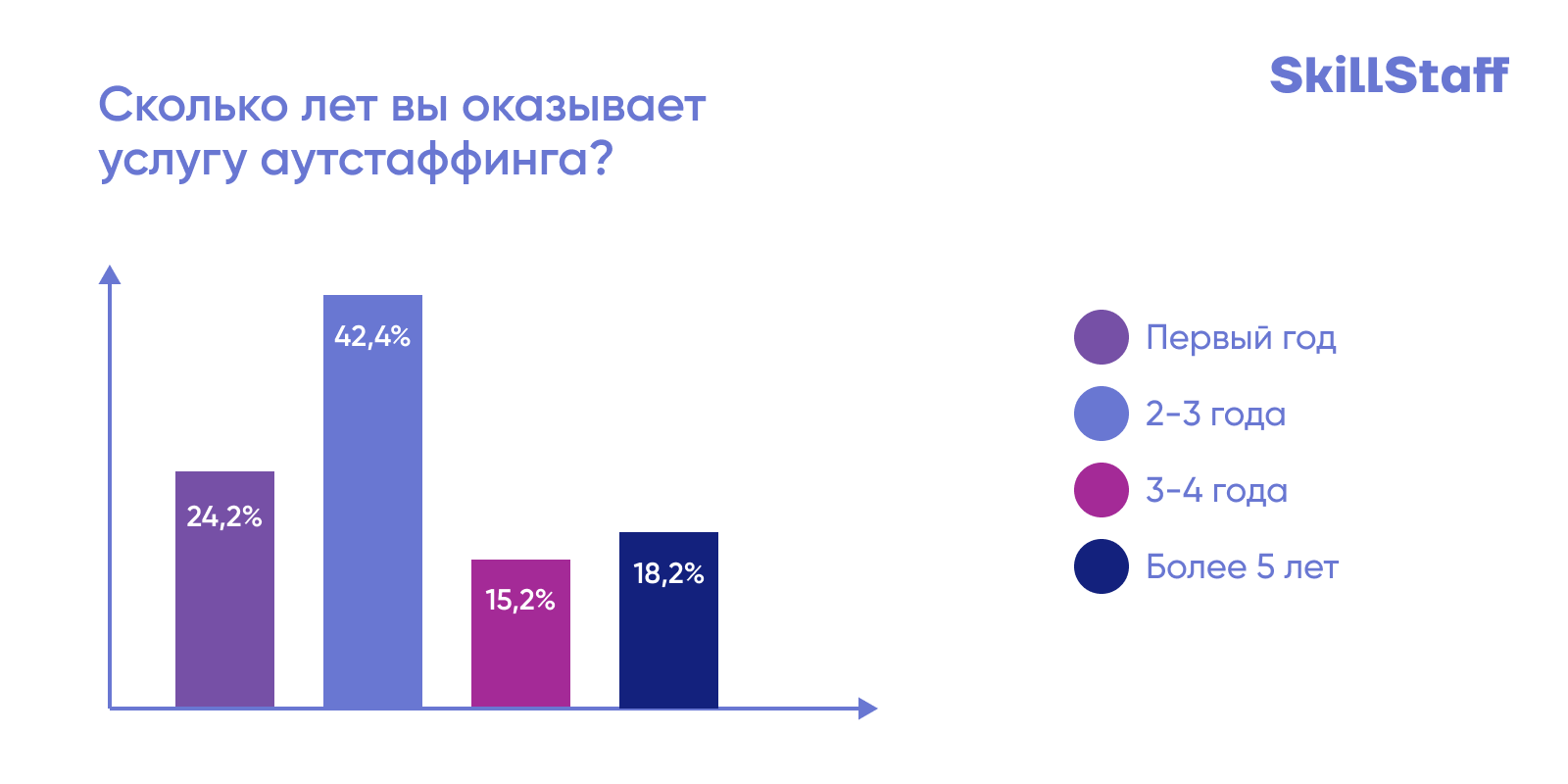 SkillStaff

Сколько лет вы оказывает услугу аутстаффинга?

24,2%
42,4%
15,2%
18,2%

Первый год
2-3 года
3-4 года
Более 5 лет